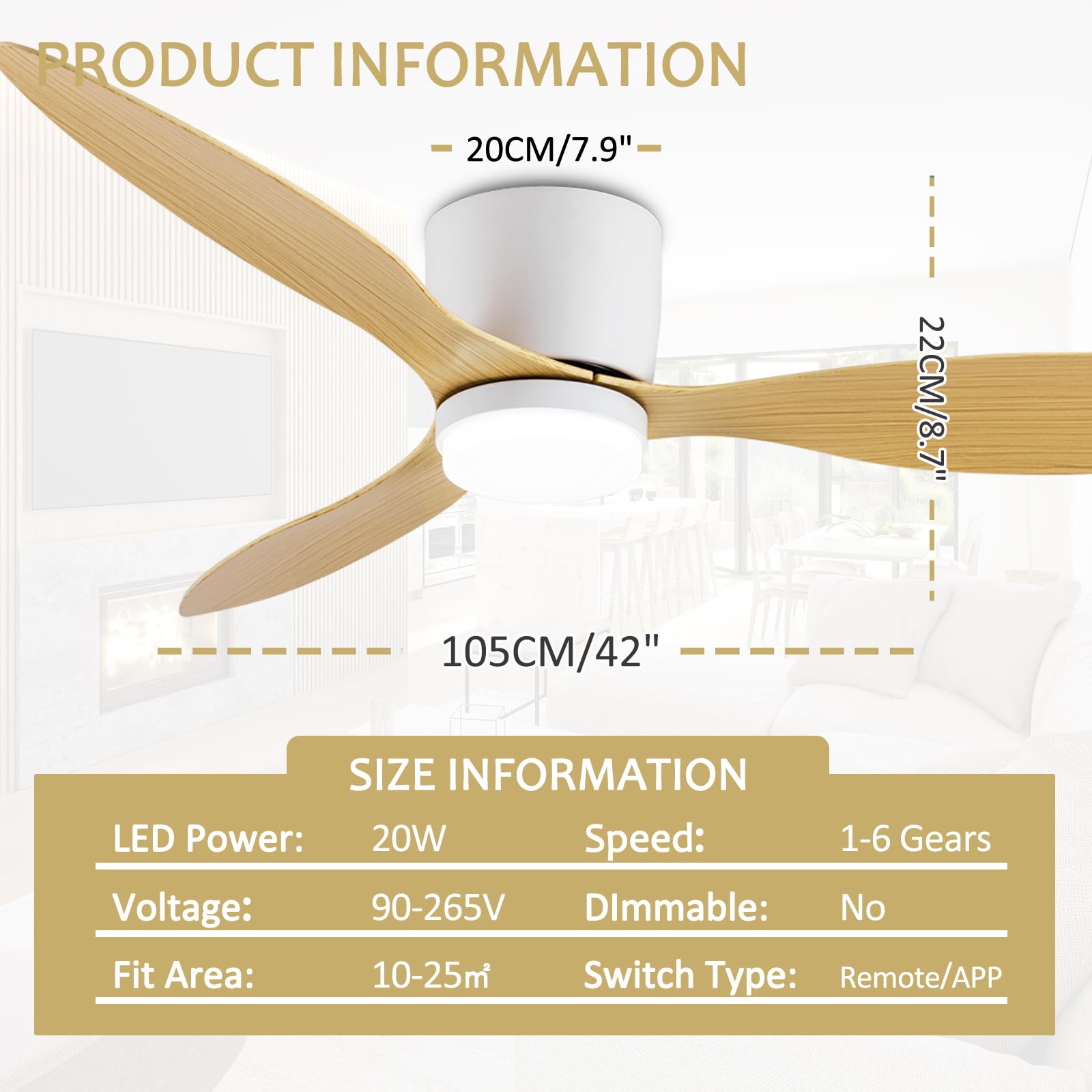 PRODUCT INFORMATION

20CM/7.9"

22CM/8.7"

105CM/42"

SIZE INFORMATION

| LED Power: | 20W | Speed: | 1-6 Gears |
|---|---|---|---|
| Voltage: | 90-265V | DImmable: | No |
| Fit Area: | 10-25㎡ | Switch Type: | Remote/APP |